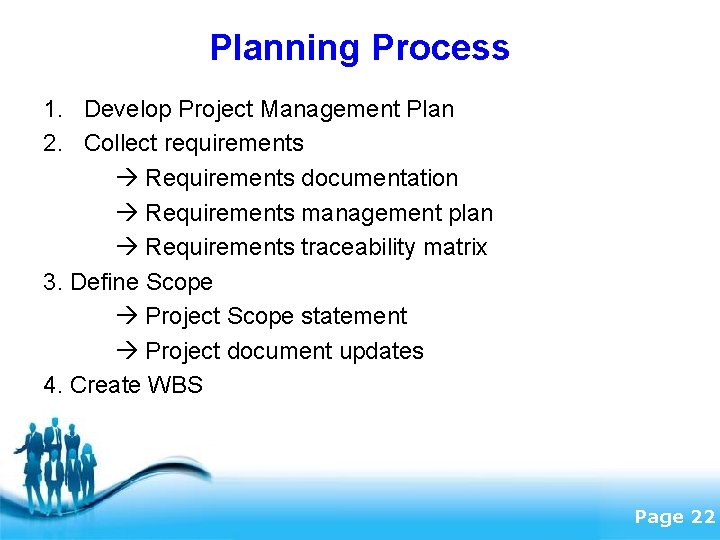 Planning Process

1. Develop Project Management Plan
2. Collect requirements
→ Requirements documentation
→ Requirements management plan
→ Requirements traceability matrix
3. Define Scope
→ Project Scope statement
→ Project document updates
4. Create WBS

Page 22